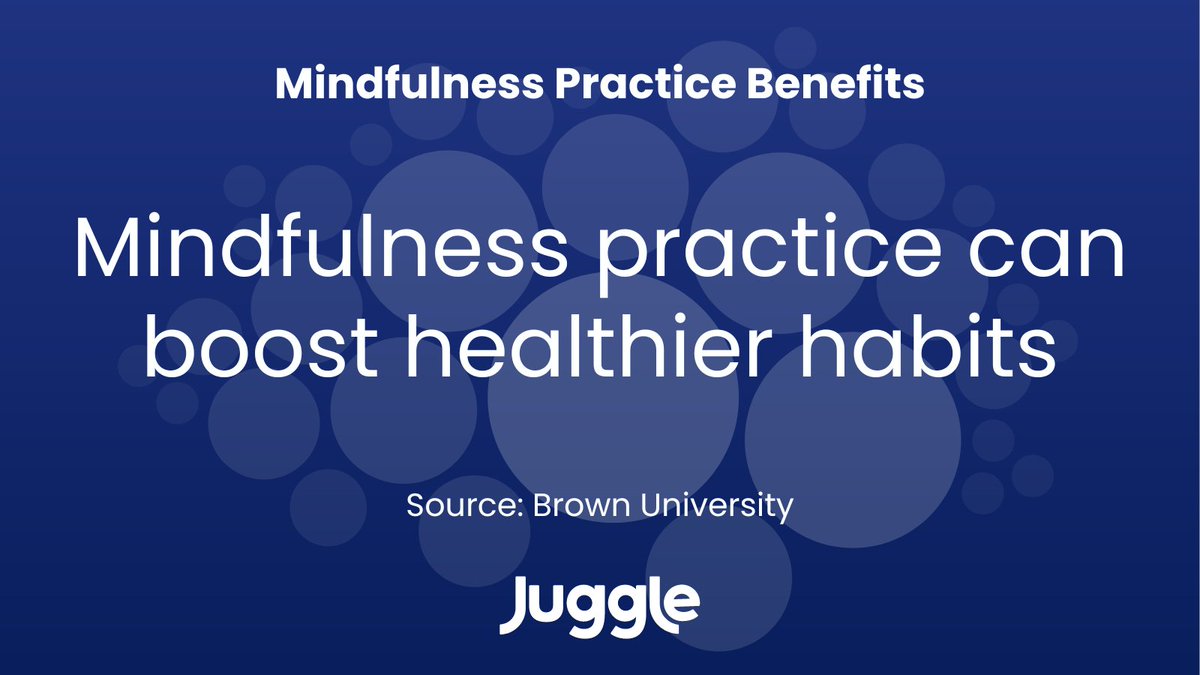 Mindfulness Practice Benefits

Mindfulness practice can boost healthier habits

Source: Brown University

Juggle